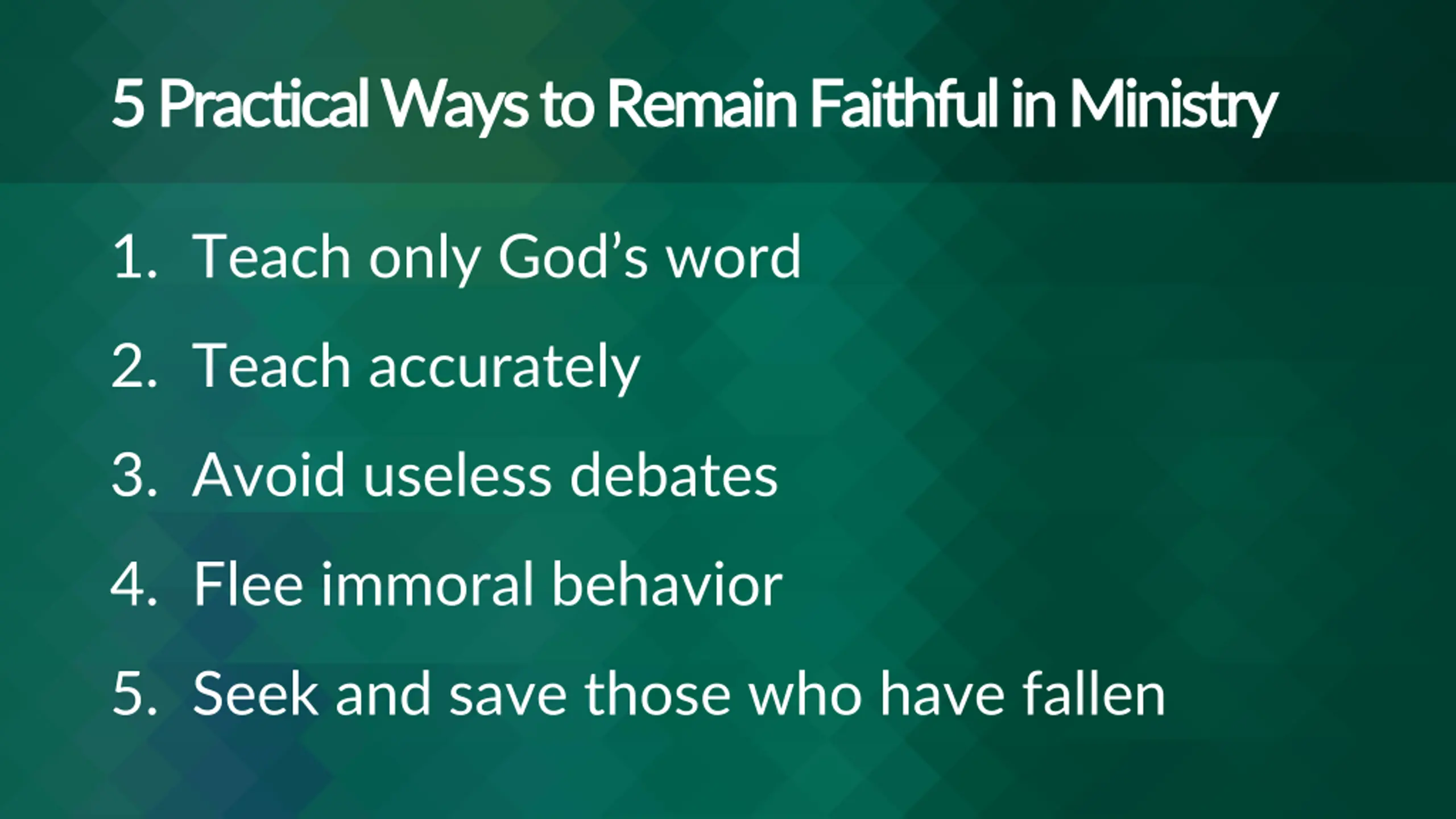 5 Practical Ways to Remain Faithful in Ministry

1. Teach only God’s word
2. Teach accurately
3. Avoid useless debates
4. Flee immoral behavior
5. Seek and save those who have fallen